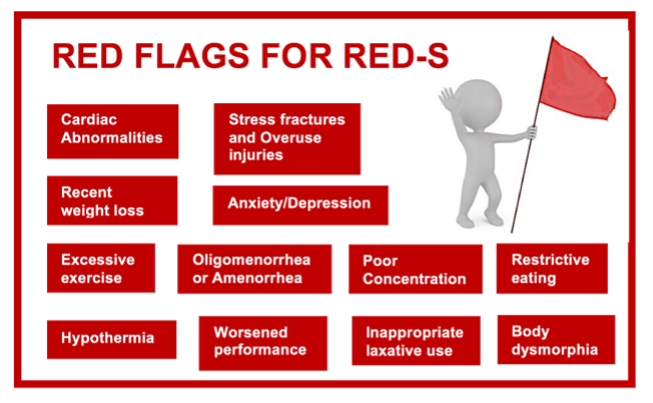 RED FLAGS FOR RED-S

Cardiac Abnormalities

Stress fractures and Overuse injuries

Recent weight loss

Anxiety/Depression

Excessive exercise

Oligomenorrhea or Amenorrhea

Poor Concentration

Restrictive eating

Hypothermia

Worsened performance

Inappropriate laxative use

Body dysmorphia